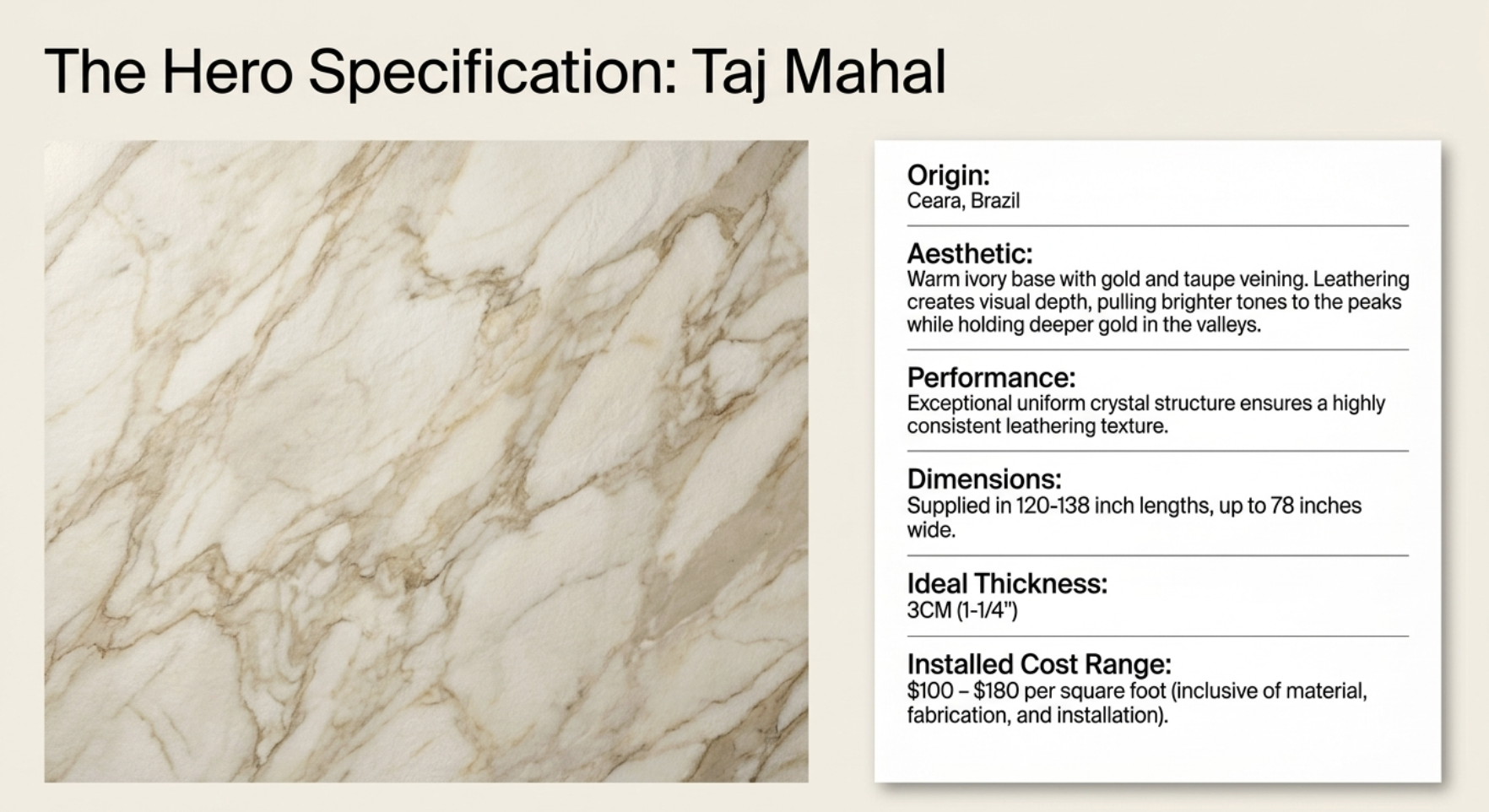 The Hero Specification: Taj Mahal

Origin:
Ceara, Brazil

Aesthetic:
Warm ivory base with gold and taupe veining. Leathering creates visual depth, pulling brighter tones to the peaks while holding deeper gold in the valleys.

Performance:
Exceptional uniform crystal structure ensures a highly consistent leathering texture.

Dimensions:
Supplied in 120-138 inch lengths, up to 78 inches wide.

Ideal Thickness:
3CM (1-1/4")

Installed Cost Range:
\$100 – \$180 per square foot (inclusive of material, fabrication, and installation).